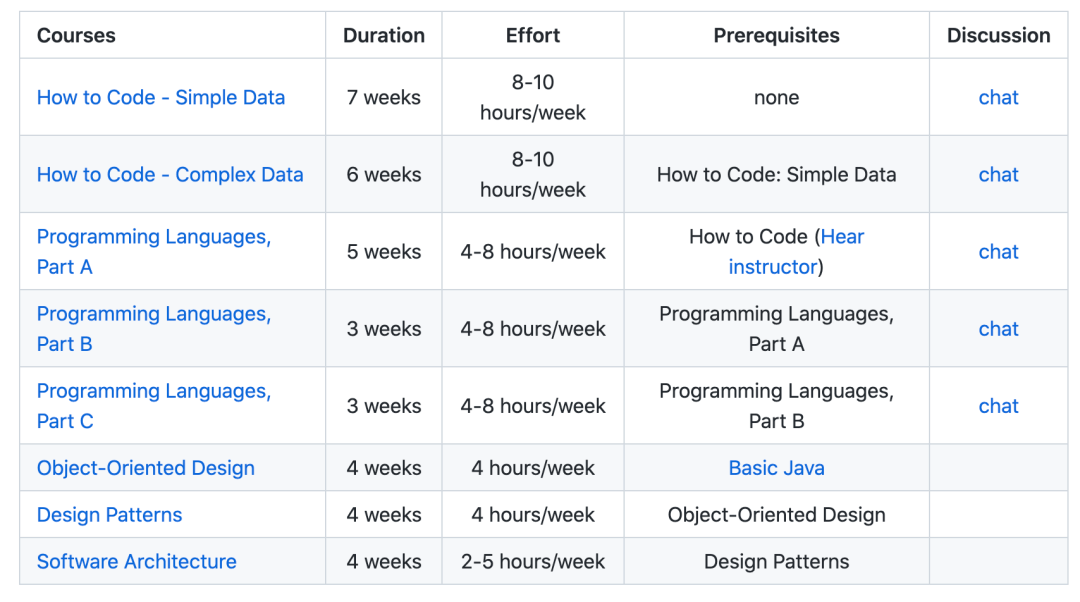 | Courses | Duration | Effort | Prerequisites | Discussion |
|---|---|---|---|---|
| How to Code - Simple Data | 7 weeks | 8-10 hours/week | none | chat |
| How to Code - Complex Data | 6 weeks | 8-10 hours/week | How to Code: Simple Data | chat |
| Programming Languages, Part A | 5 weeks | 4-8 hours/week | How to Code (Hear instructor) | chat |
| Programming Languages, Part B | 3 weeks | 4-8 hours/week | Programming Languages, Part A | chat |
| Programming Languages, Part C | 3 weeks | 4-8 hours/week | Programming Languages, Part B | chat |
| Object-Oriented Design | 4 weeks | 4 hours/week | Basic Java | |
| Design Patterns | 4 weeks | 4 hours/week | Object-Oriented Design | |
| Software Architecture | 4 weeks | 2-5 hours/week | Design Patterns | |